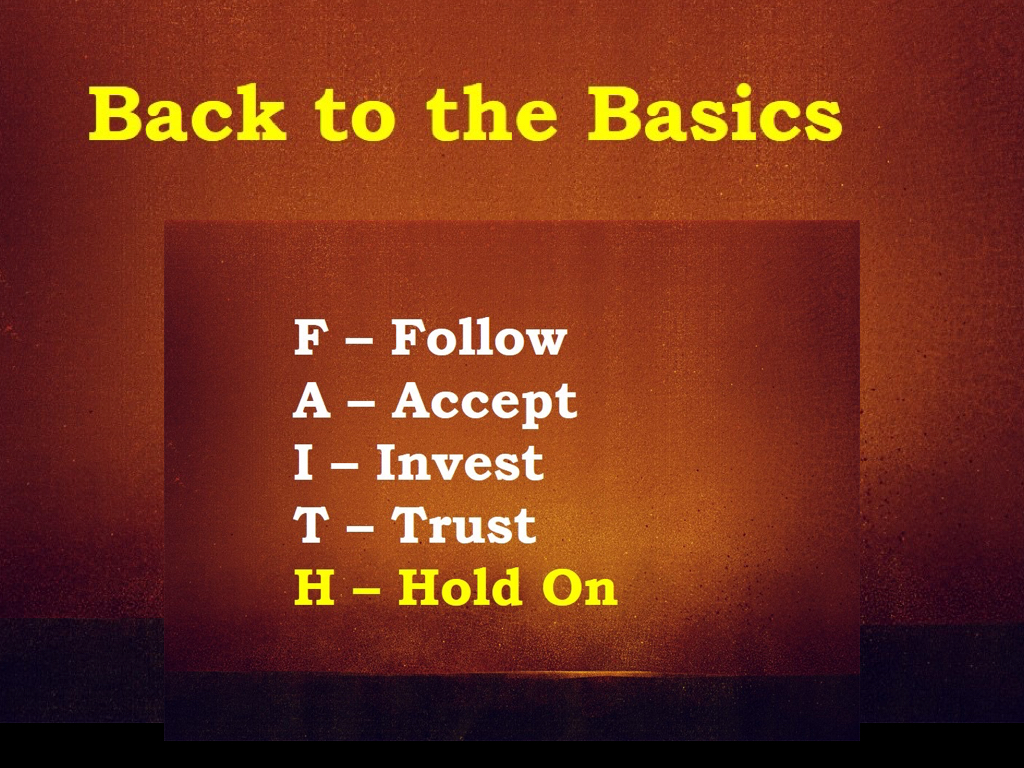 Back to the Basics

F – Follow
A – Accept
I – Invest
T – Trust
H – Hold On